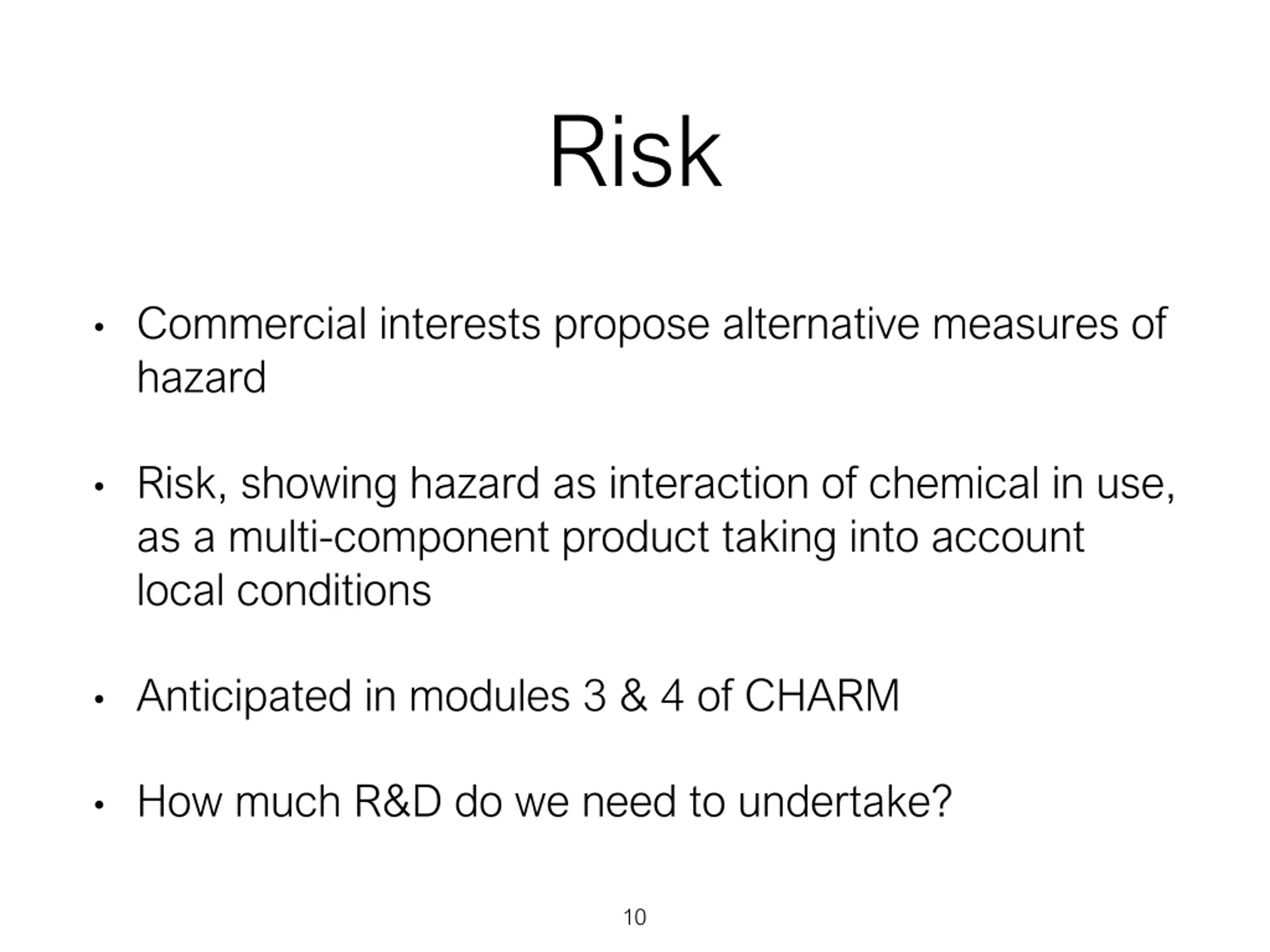 Risk

• Commercial interests propose alternative measures of hazard

• Risk, showing hazard as interaction of chemical in use, as a multi-component product taking into account local conditions

• Anticipated in modules 3 & 4 of CHARM

• How much R&D do we need to undertake?

10